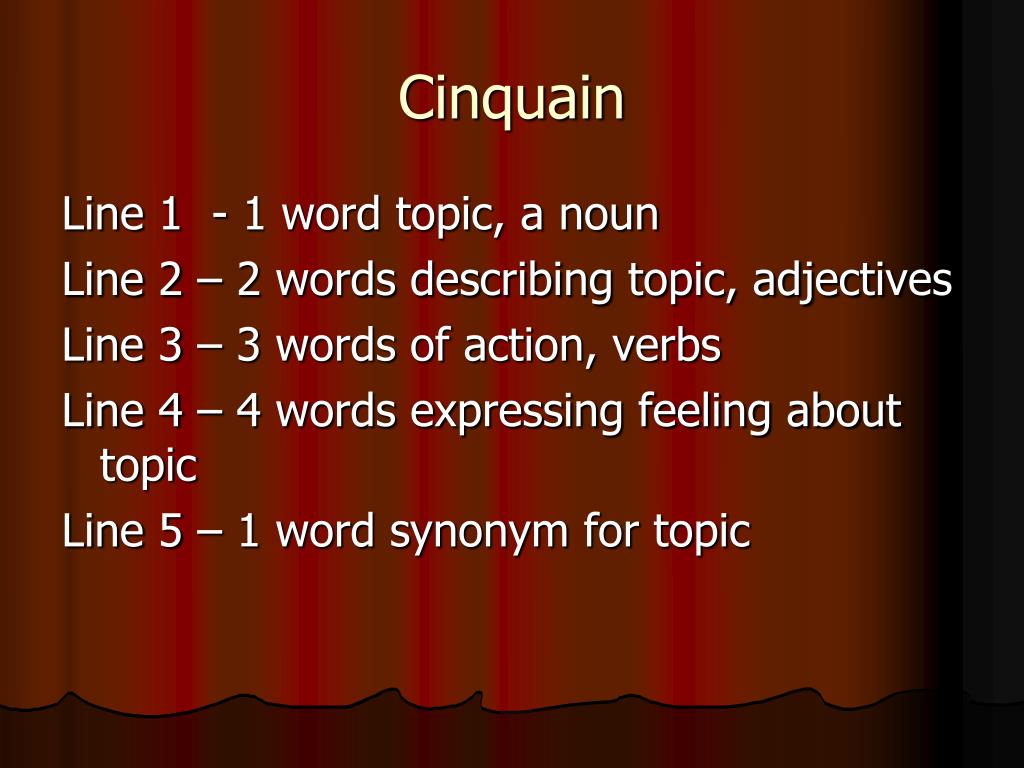 Cinquain

Line 1 - 1 word topic, a noun

Line 2 – 2 words describing topic, adjectives

Line 3 – 3 words of action, verbs

Line 4 – 4 words expressing feeling about topic

Line 5 – 1 word synonym for topic